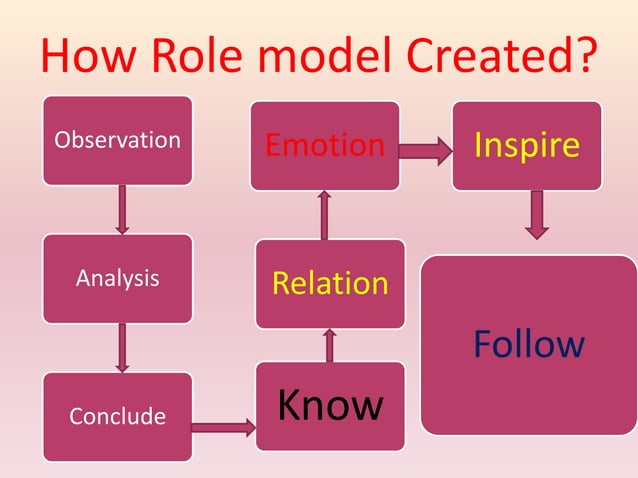 How Role model Created?

Observation

Analysis

Conclude

Know

Relation

Emotion

Inspire

Follow